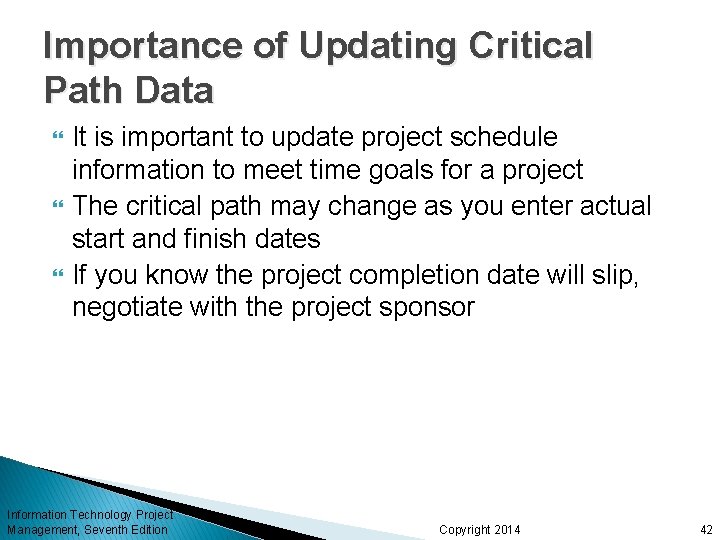 Importance of Updating Critical Path Data

It is important to update project schedule information to meet time goals for a project

The critical path may change as you enter actual start and finish dates

If you know the project completion date will slip, negotiate with the project sponsor

Information Technology Project Management, Seventh Edition

Copyright 2014

42